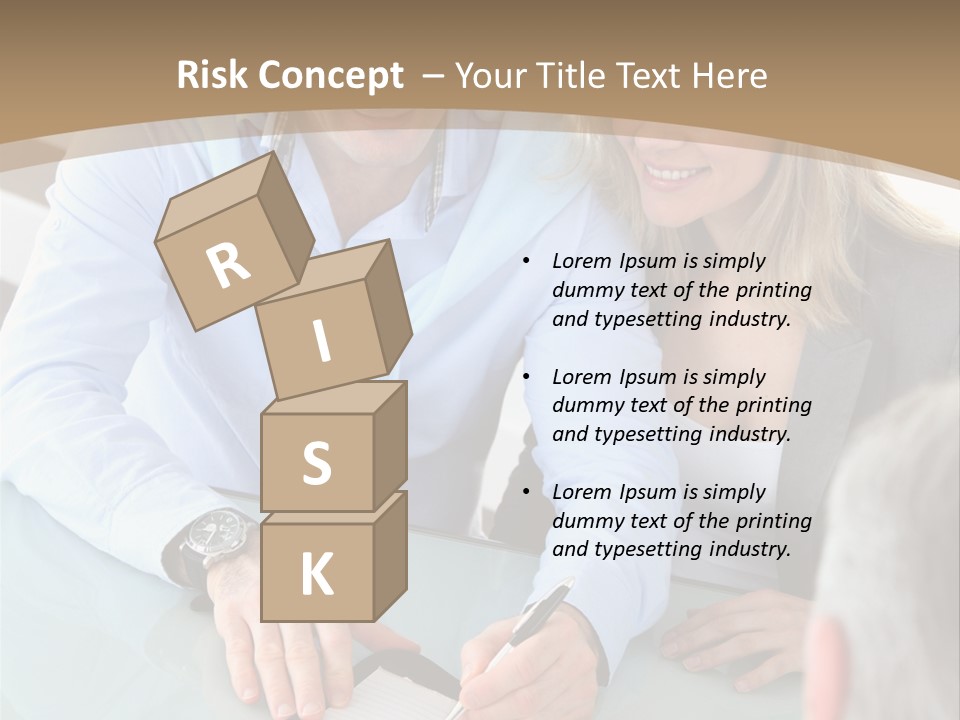 Risk Concept – Your Title Text Here

R
I
S
K

• Lorem Ipsum is simply dummy text of the printing and typesetting industry.

• Lorem Ipsum is simply dummy text of the printing and typesetting industry.

• Lorem Ipsum is simply dummy text of the printing and typesetting industry.